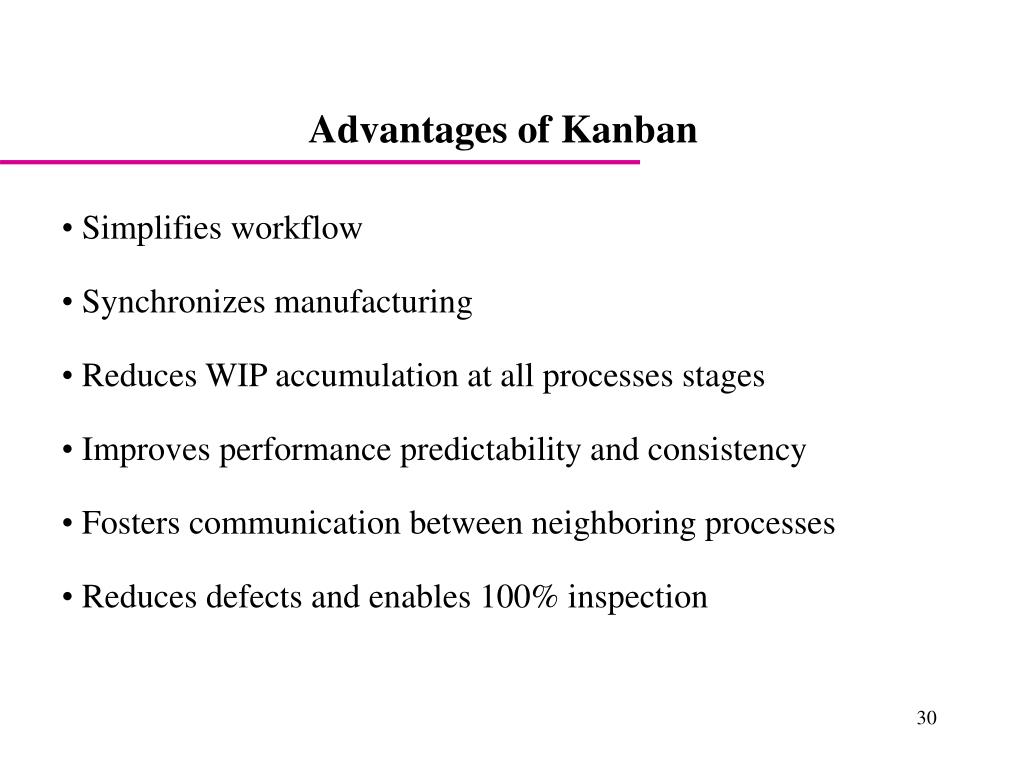 Advantages of Kanban

• Simplifies workflow

• Synchronizes manufacturing

• Reduces WIP accumulation at all processes stages

• Improves performance predictability and consistency

• Fosters communication between neighboring processes

• Reduces defects and enables 100% inspection

30